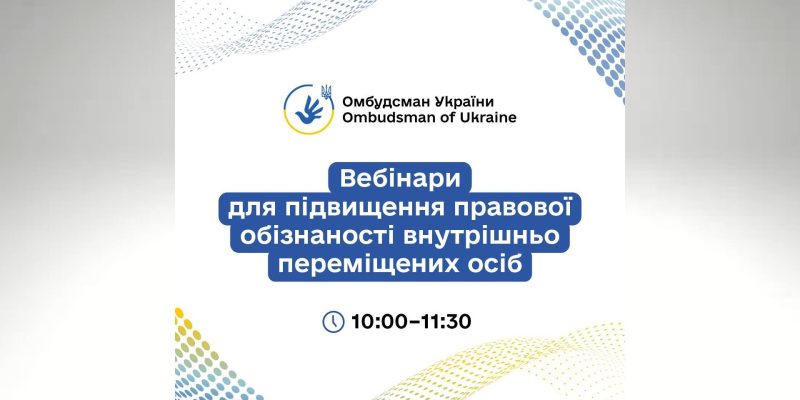 Омбудсман України
Ombudsman of Ukraine

Вебінари для підвищення правової обізнаності внутрішньо переміщених осіб

10:00–11:30